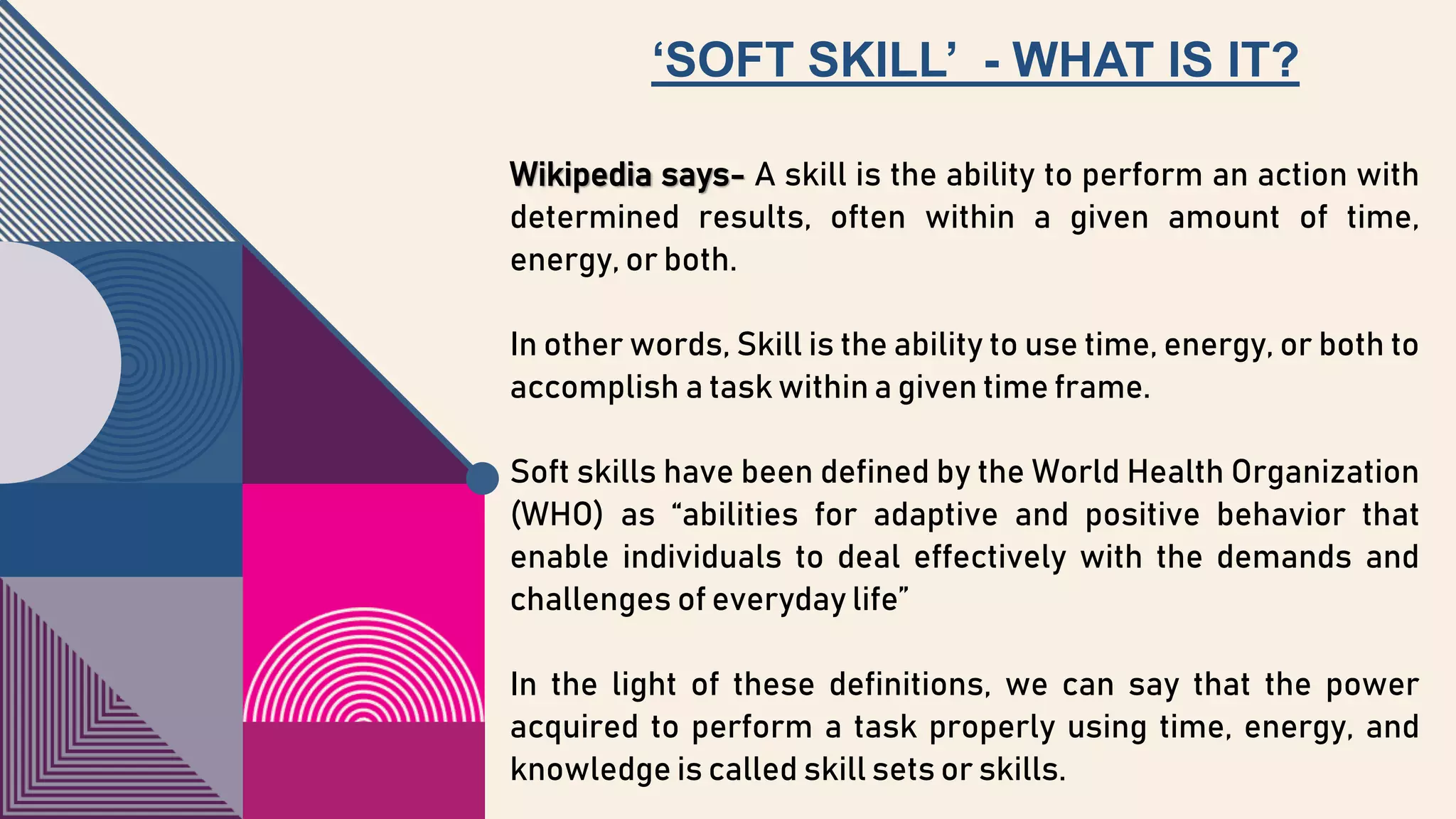 ‘SOFT SKILL’ - WHAT IS IT?

Wikipedia says- A skill is the ability to perform an action with determined results, often within a given amount of time, energy, or both.

In other words, Skill is the ability to use time, energy, or both to accomplish a task within a given time frame.

Soft skills have been defined by the World Health Organization (WHO) as “abilities for adaptive and positive behavior that enable individuals to deal effectively with the demands and challenges of everyday life”

In the light of these definitions, we can say that the power acquired to perform a task properly using time, energy, and knowledge is called skill sets or skills.